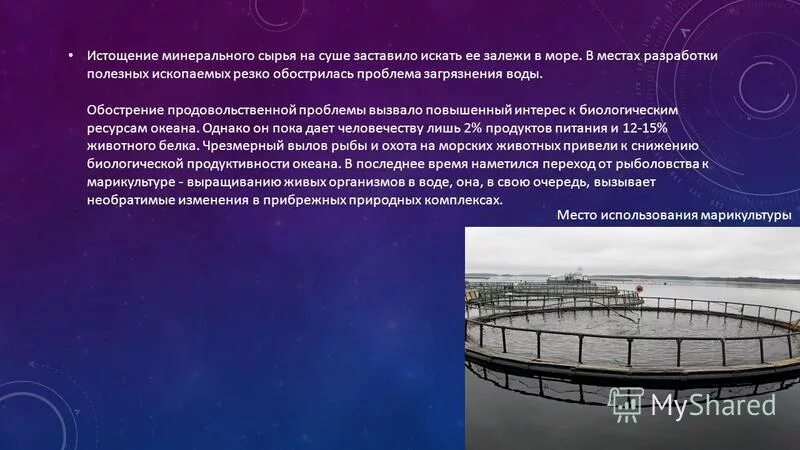 • Истощение минерального сырья на суше заставило искать ее залежи в море. В местах разработки полезных ископаемых резко обострилась проблема загрязнения воды.

Обострение продовольственной проблемы вызвало повышенный интерес к биологическим ресурсам океана. Однако он пока дает человечеству лишь 2% продуктов питания и 12-15% животного белка. Чрезмерный вылов рыбы и охота на морских животных привели к снижению биологической продуктивности океана. В последнее время наметился переход от рыболовства к марикультуре - выращиванию живых организмов в воде, она, в свою очередь, вызывает необратимые изменения в прибрежных природных комплексах.

Место использования марикультуры

MyShared